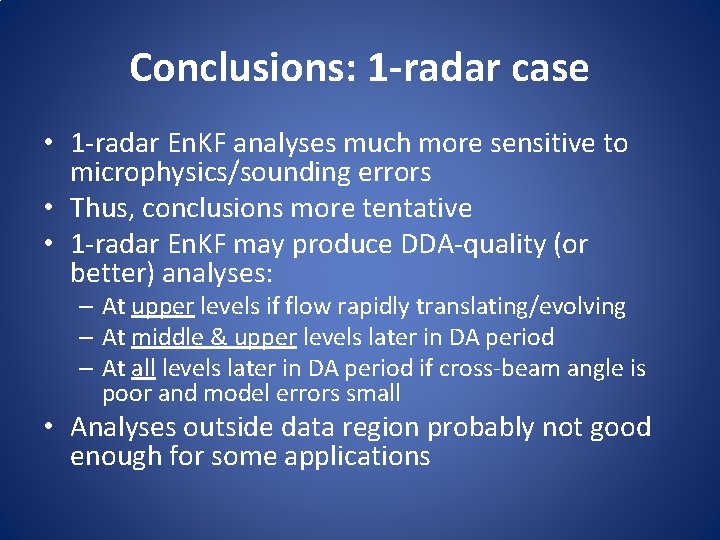 Conclusions: 1-radar case

• 1-radar EnKF analyses much more sensitive to microphysics/sounding errors
• Thus, conclusions more tentative
• 1-radar EnKF may produce DDA-quality (or better) analyses:
– At upper levels if flow rapidly translating/evolving
– At middle & upper levels later in DA period
– At all levels later in DA period if cross-beam angle is poor and model errors small
• Analyses outside data region probably not good enough for some applications